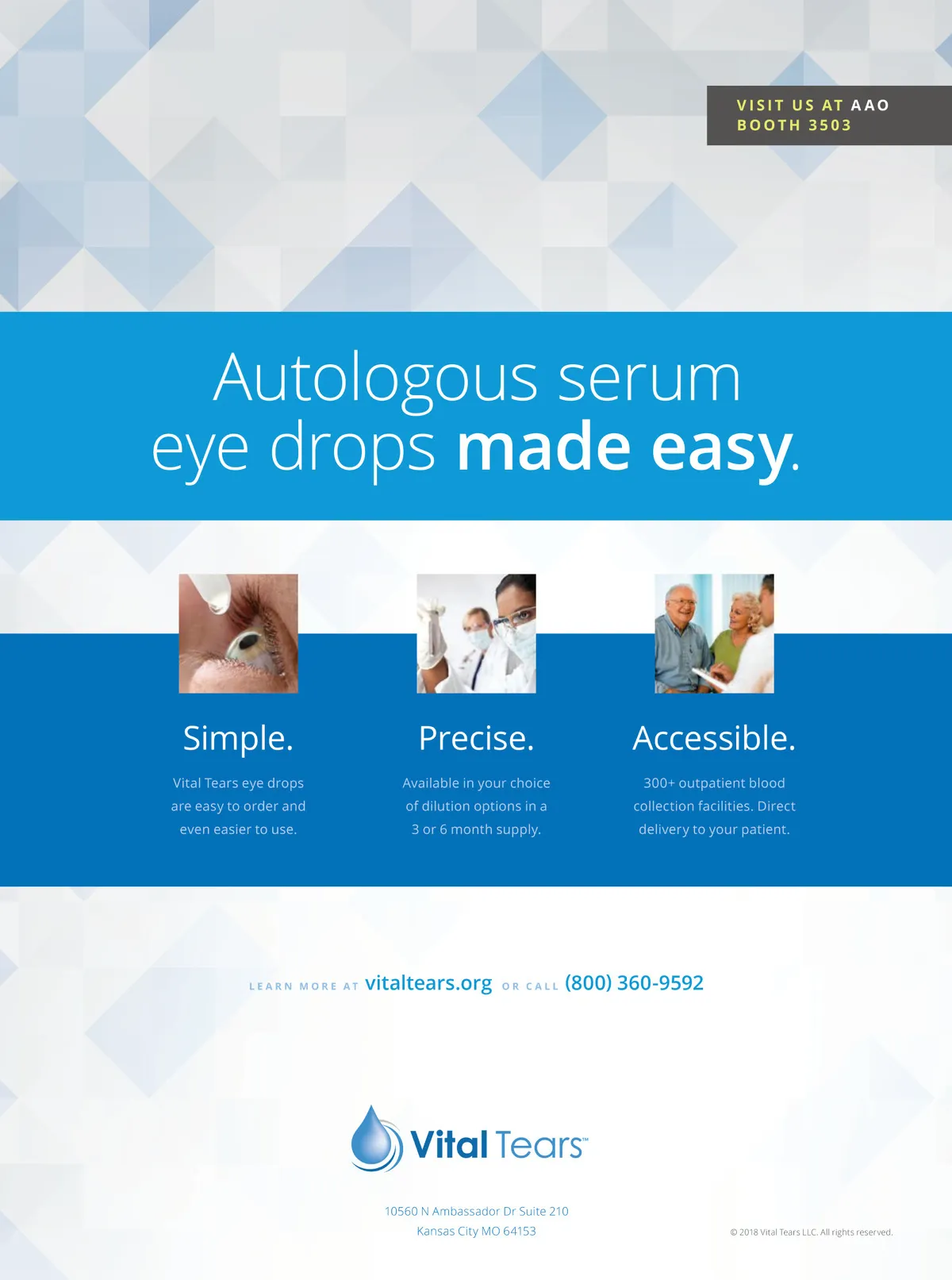 VISIT US AT AAO BOOTH 3503

Autologous serum eye drops made easy.

Simple.

Vital Tears eye drops are easy to order and even easier to use.

Precise.

Available in your choice of dilution options in a 3 or 6 month supply.

Accessible.

300+ outpatient blood collection facilities. Direct delivery to your patient.

LEARN MORE AT vitaltears.org OR CALL (800) 360-9592

Vital Tears™

10560 N Ambassador Dr Suite 210
Kansas City MO 64153

© 2018 Vital Tears LLC. All rights reserved.